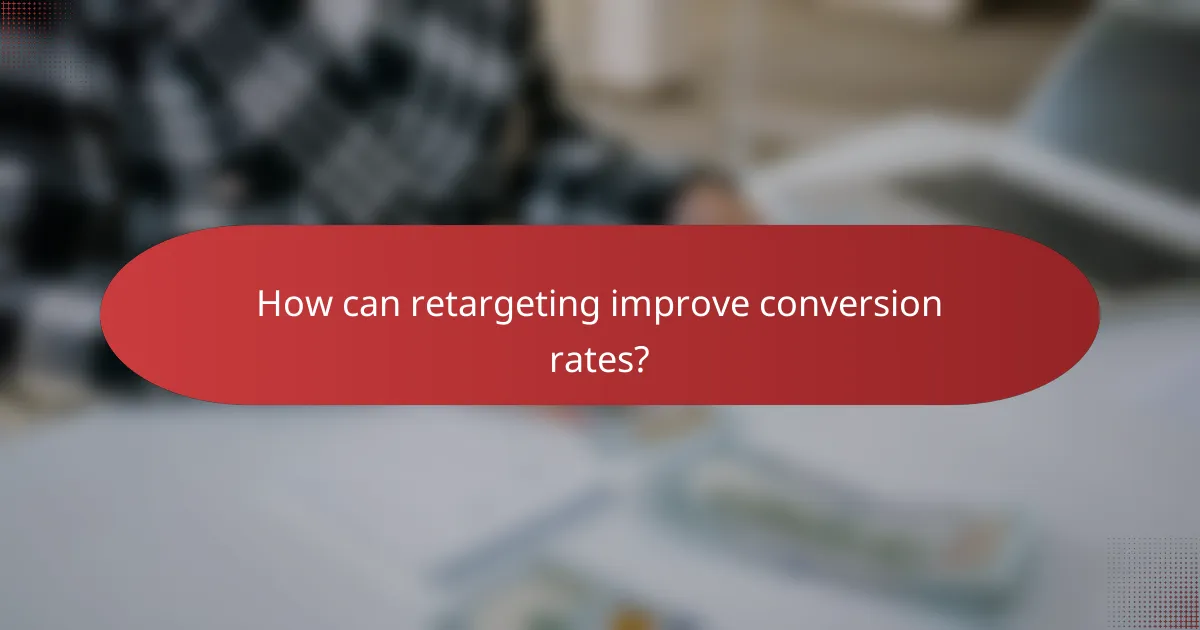 How can retargeting improve conversion rates?